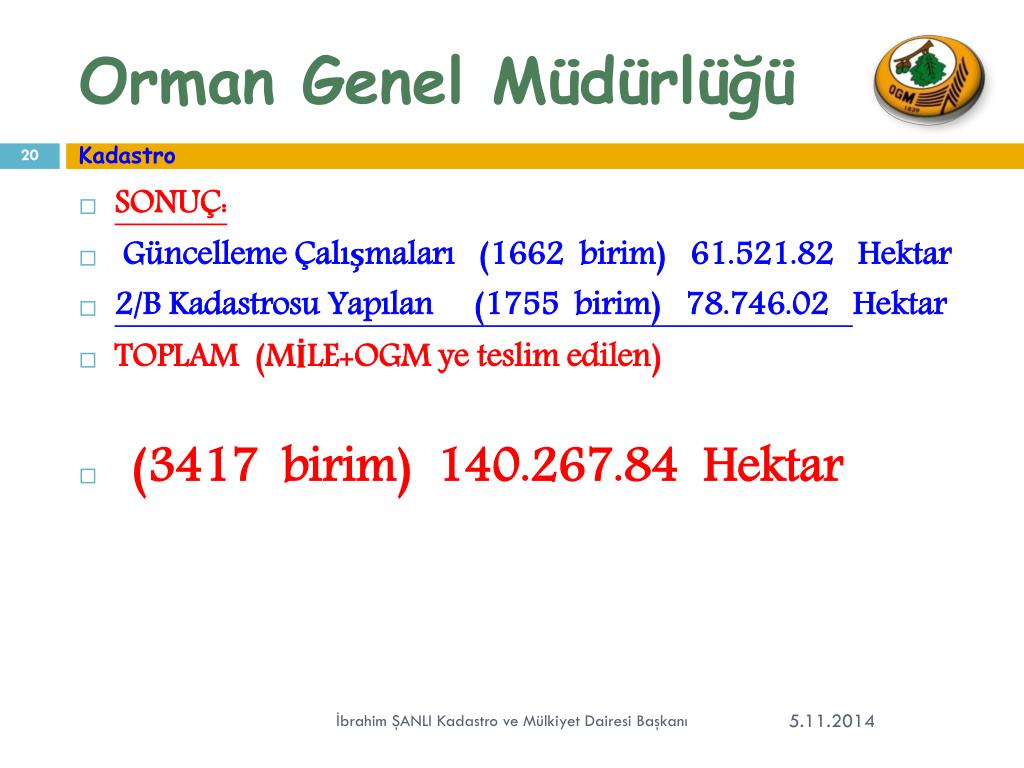 Orman Genel Müdürlüğü

OGM

20

Kadastro

SONUÇ:

Güncelleme Çalışmaları (1662 birim) 61.521.82 Hektar

2/B Kadastrosu Yapılan (1755 birim) 78.746.02 Hektar

TOPLAM (MİLE+OGM ye teslim edilen)

(3417 birim) 140.267.84 Hektar

İbrahim ŞANLI Kadastro ve Mülkiyet Dairesi Başkanı

5.11.2014